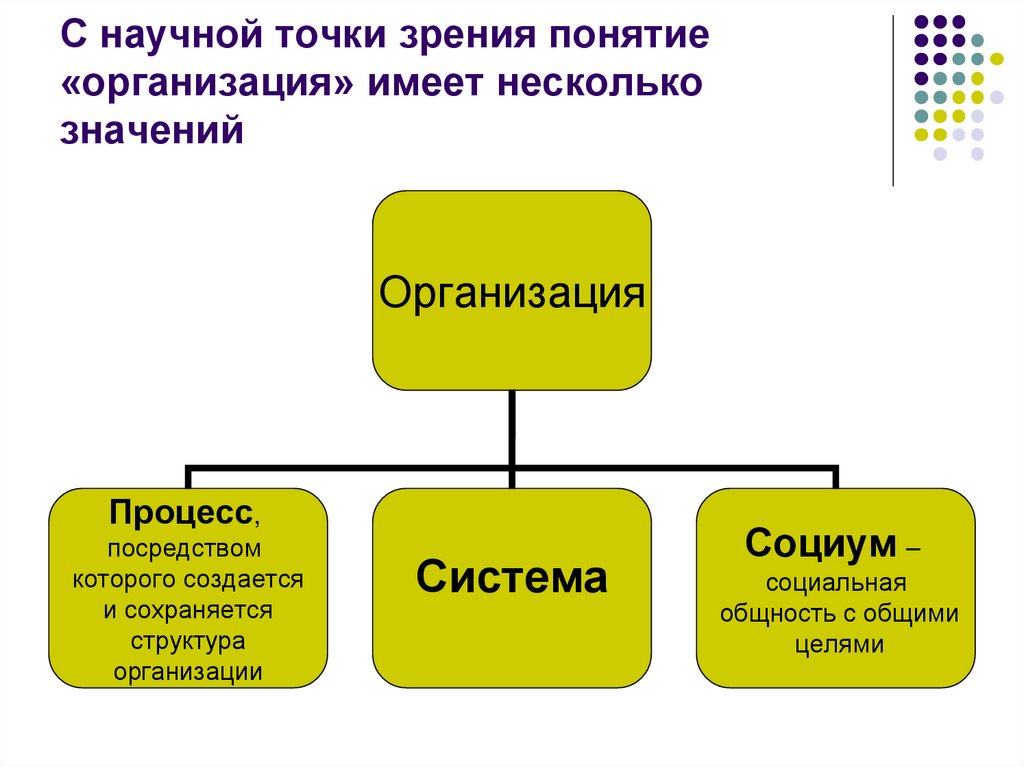 С научной точки зрения понятие «организация» имеет несколько значений

Организация

Процесс, посредством которого создается и сохраняется структура организации

Система

Социум – социальная общность с общими целями